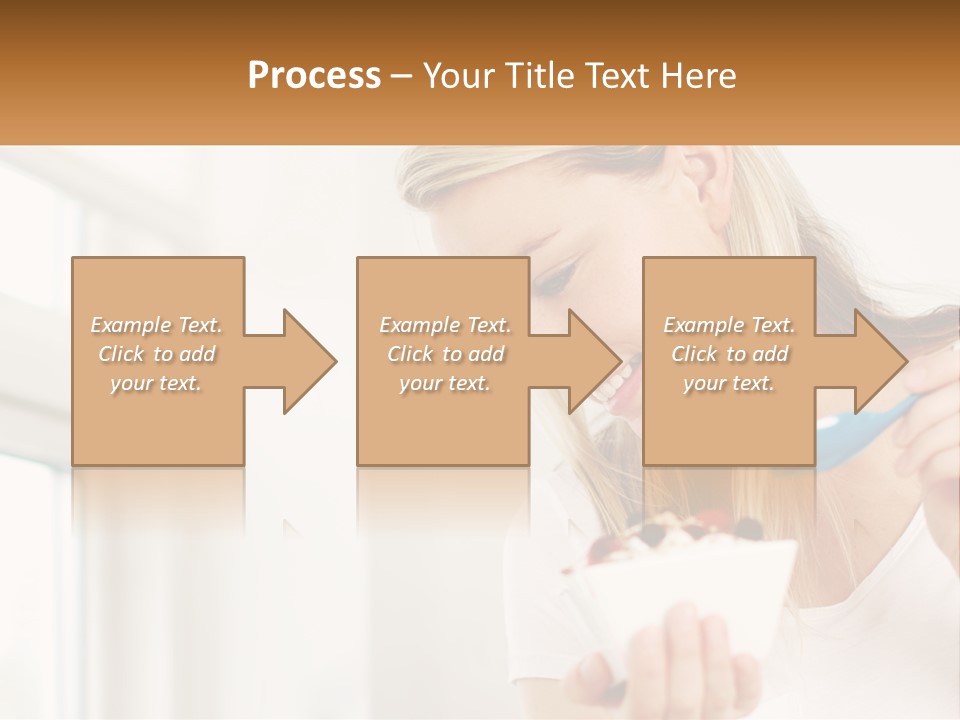 Process – Your Title Text Here

Example Text. Click to add your text.

Example Text. Click to add your text.

Example Text. Click to add your text.